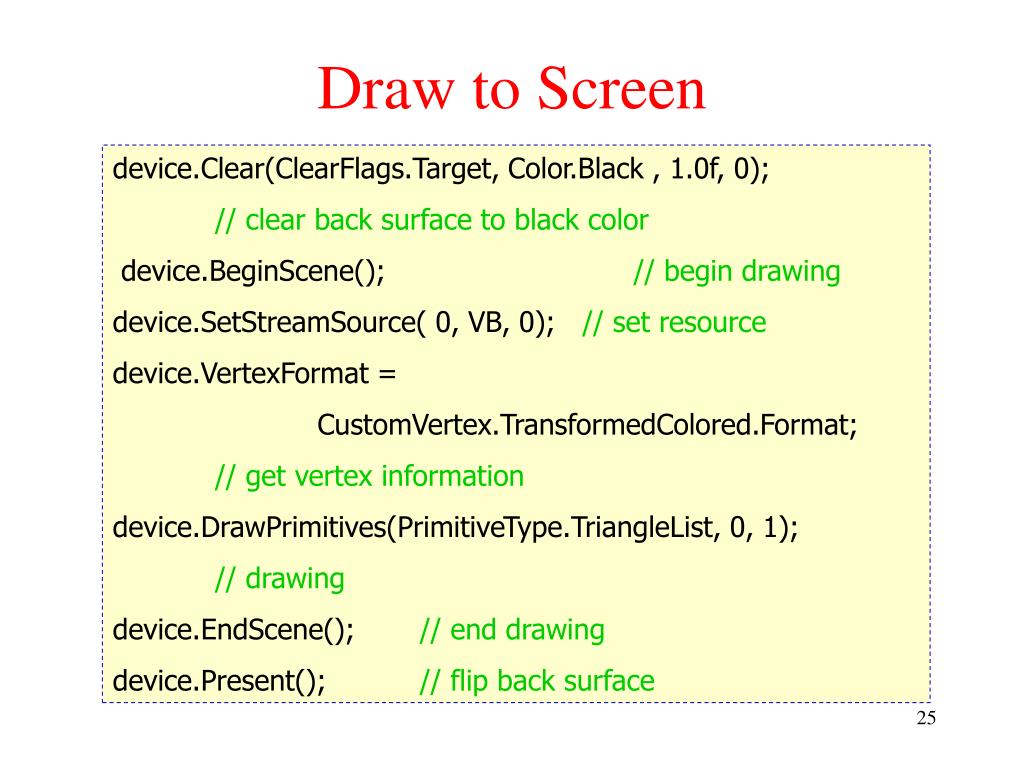 Draw to Screen

device.Clear(ClearFlags.Target, Color.Black , 1.0f, 0);
// clear back surface to black color
device.BeginScene(); // begin drawing
device.SetStreamSource( 0, VB, 0); // set resource
device.VertexFormat =
CustomVertex.TransformedColored.Format;
// get vertex information
device.DrawPrimitives(PrimitiveType.TriangleList, 0, 1);
// drawing
device.EndScene(); // end drawing
device.Present(); // flip back surface

25